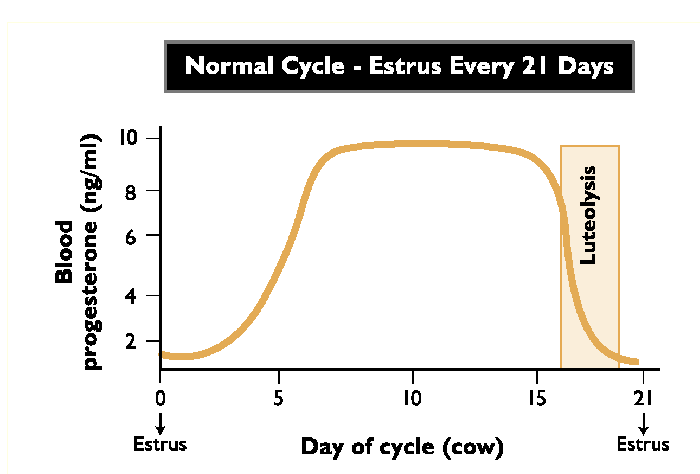 Normal Cycle - Estrus Every 21 Days

Blood progesterone (ng/ml)

10
8
6
4
2

Luteolysis

0
5
10
15
21

Estrus

Day of cycle (cow)

Estrus